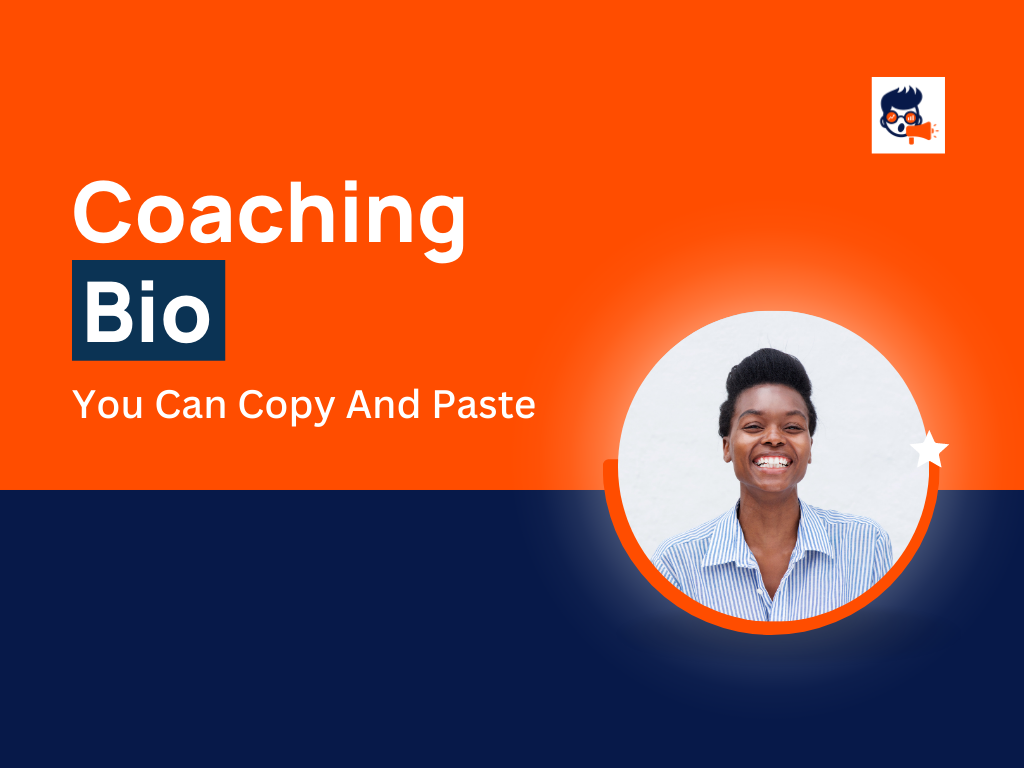 Coaching
Bio
You Can Copy And Paste